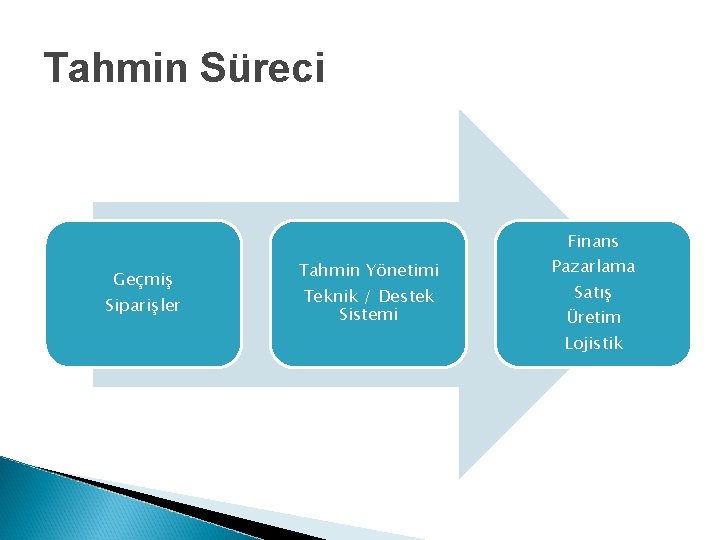 Tahmin Süreci

Geçmiş
Siparişler

Tahmin Yönetimi
Teknik / Destek Sistemi

Finans
Pazarlama
Satış
Üretim
Lojistik